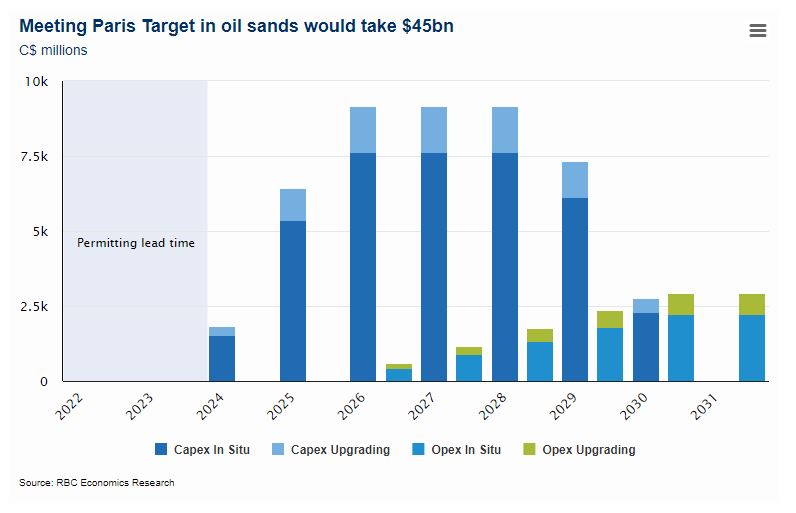 Meeting Paris Target in oil sands would take $45bn
C$ millions

10k
7.5k
5k
2.5k
0

Permitting lead time

2022
2023
2024
2025
2026
2027
2028
2029
2030
2031

Capex In Situ
Capex Upgrading
Opex In Situ
Opex Upgrading

Source: RBC Economics Research